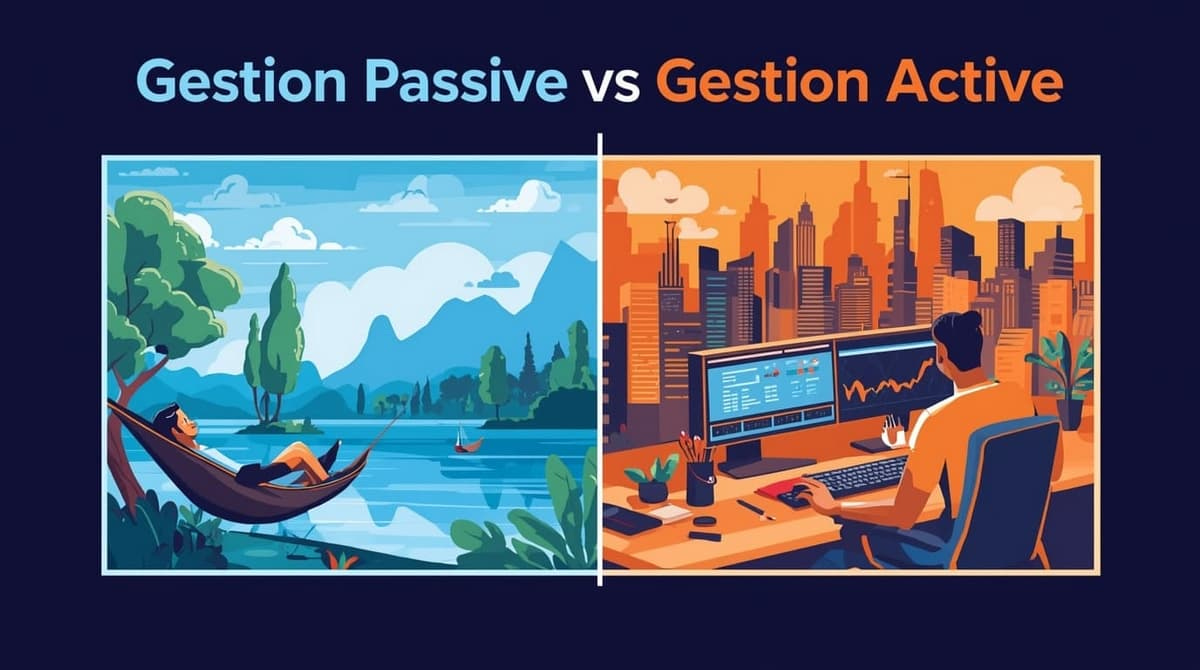 Gestion Passive vs Gestion Active